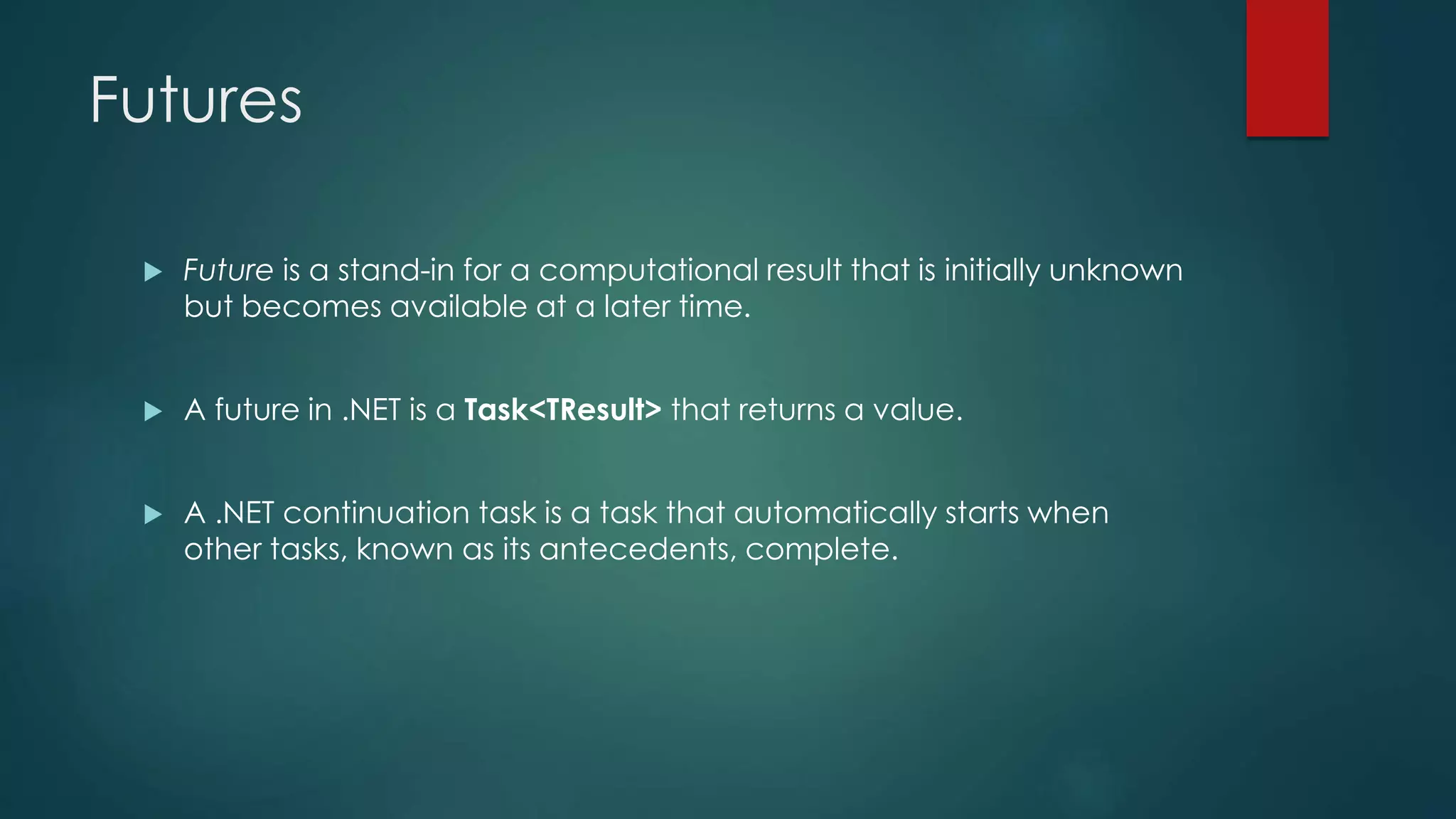 Futures

▶ Future is a stand-in for a computational result that is initially unknown but becomes available at a later time.

▶ A future in .NET is a Task<TResult> that returns a value.

▶ A .NET continuation task is a task that automatically starts when other tasks, known as its antecedents, complete.